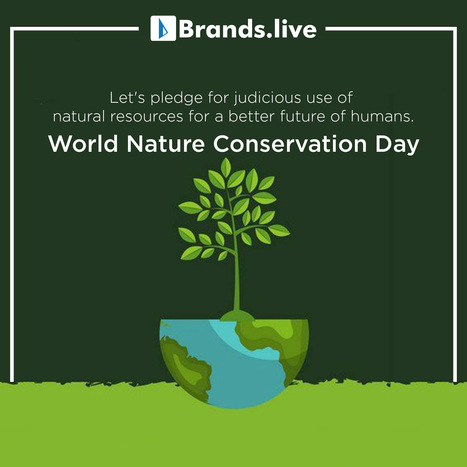 Brands.live

Let's pledge for judicious use of natural resources for a better future of humans.

World Nature Conservation Day